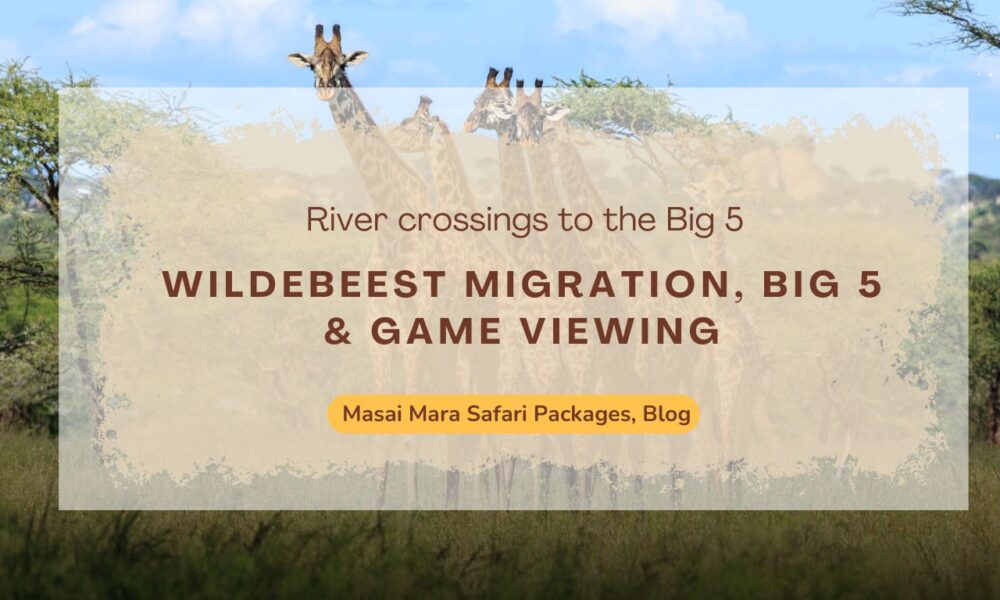 River crossings to the Big 5

WILDEBEEST MIGRATION, BIG 5 & GAME VIEWING

Masai Mara Safari Packages, Blog